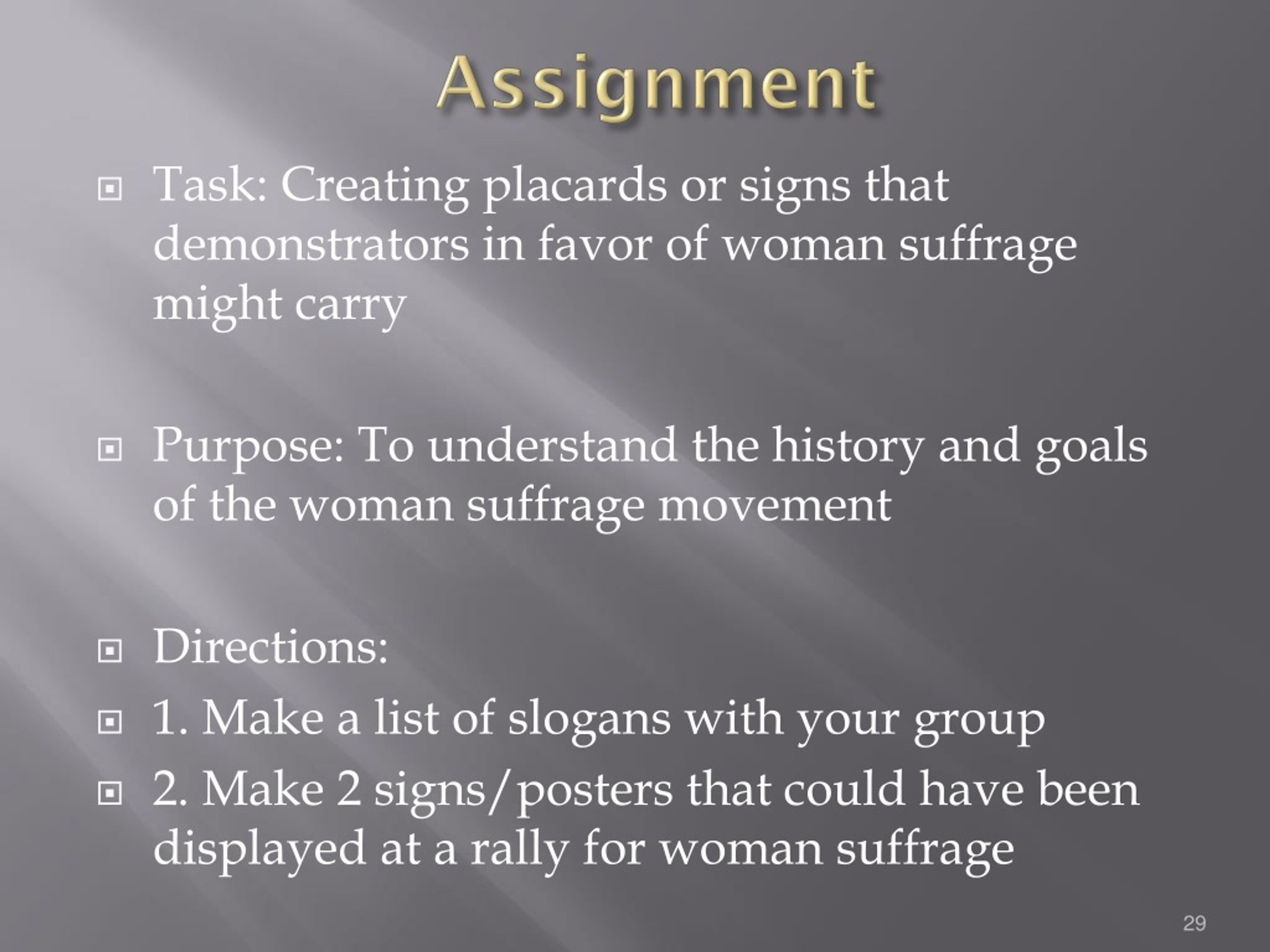 Assignment

Task: Creating placards or signs that demonstrators in favor of woman suffrage might carry

Purpose: To understand the history and goals of the woman suffrage movement

Directions:

1. Make a list of slogans with your group

2. Make 2 signs/posters that could have been displayed at a rally for woman suffrage

29